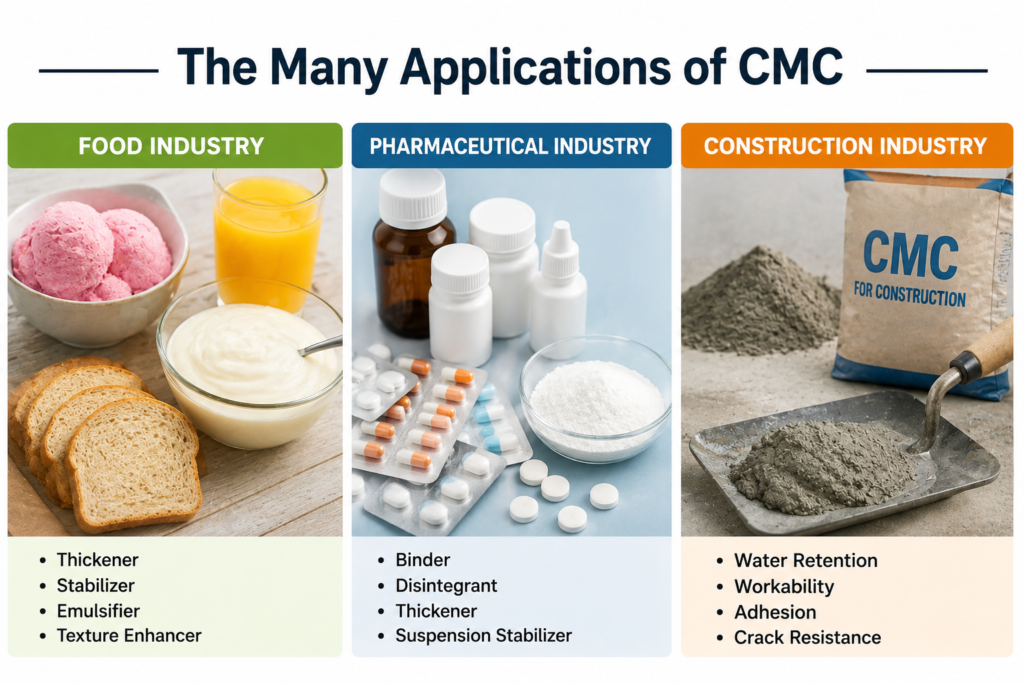 The Many Applications of CMC

FOOD INDUSTRY

- Thickener
- Stabilizer
- Emulsifier
- Texture Enhancer

PHARMACEUTICAL INDUSTRY

- Binder
- Disintegrant
- Thickener
- Suspension Stabilizer

CONSTRUCTION INDUSTRY

CMC
FOR CONSTRUCTION

- Water Retention
- Workability
- Adhesion
- Crack Resistance